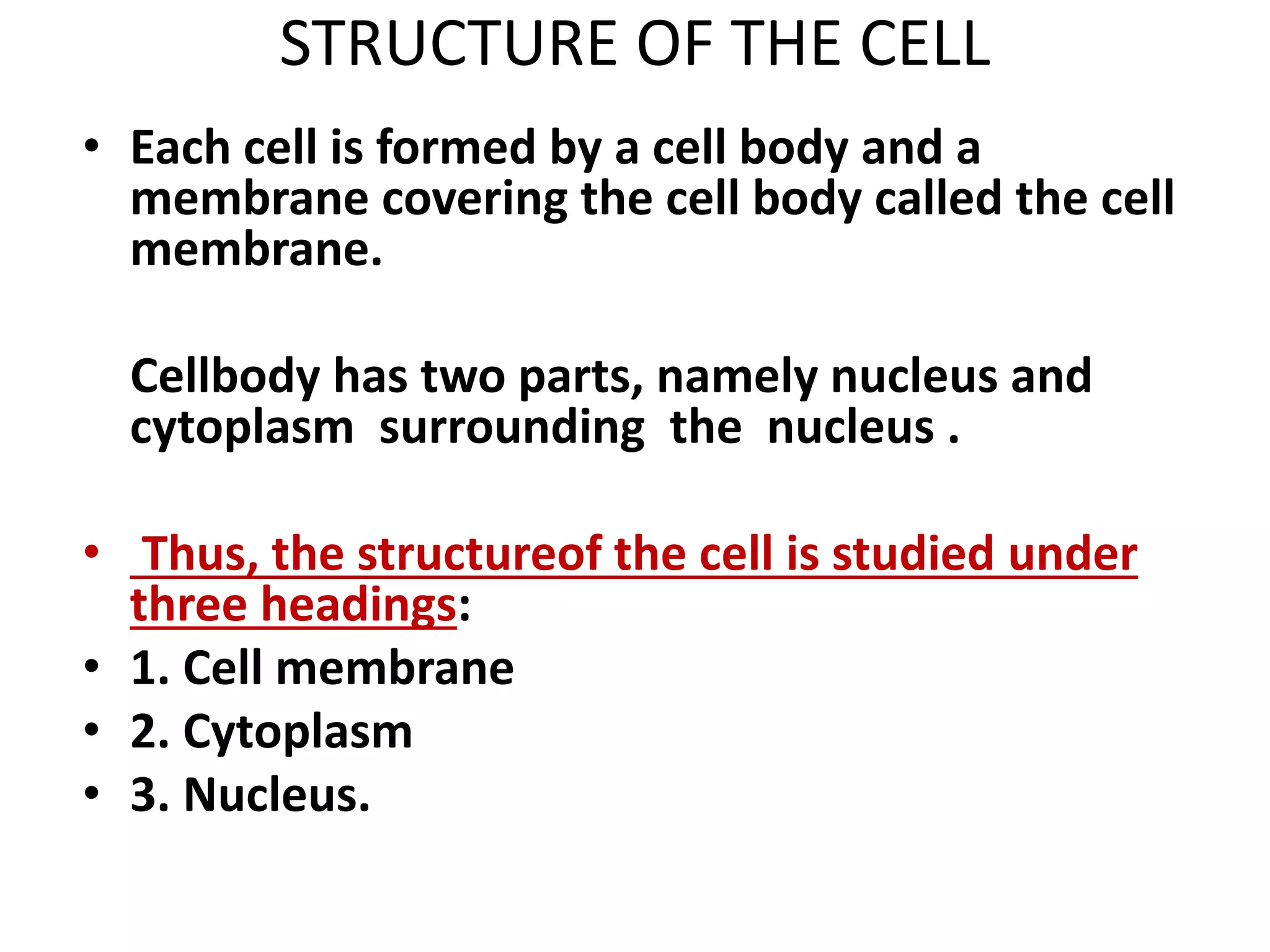 STRUCTURE OF THE CELL

• Each cell is formed by a cell body and a membrane covering the cell body called the cell membrane.

Cellbody has two parts, namely nucleus and cytoplasm surrounding the nucleus .

• Thus, the structureof the cell is studied under three headings:
• 1. Cell membrane
• 2. Cytoplasm
• 3. Nucleus.